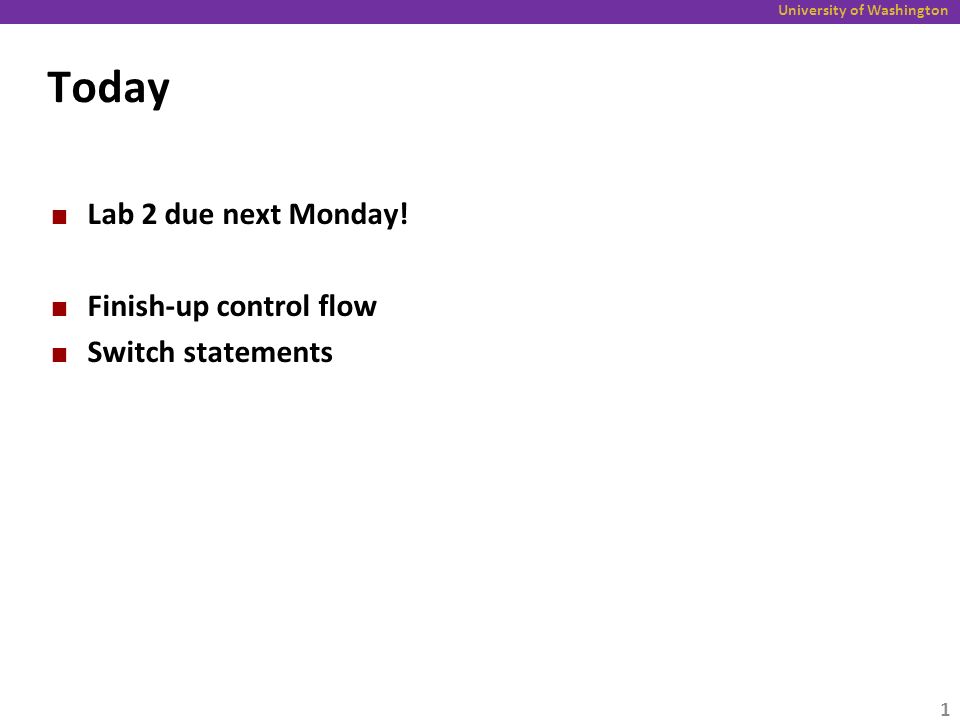 University of Washington

Today

Lab 2 due next Monday!

Finish-up control flow

Switch statements

1